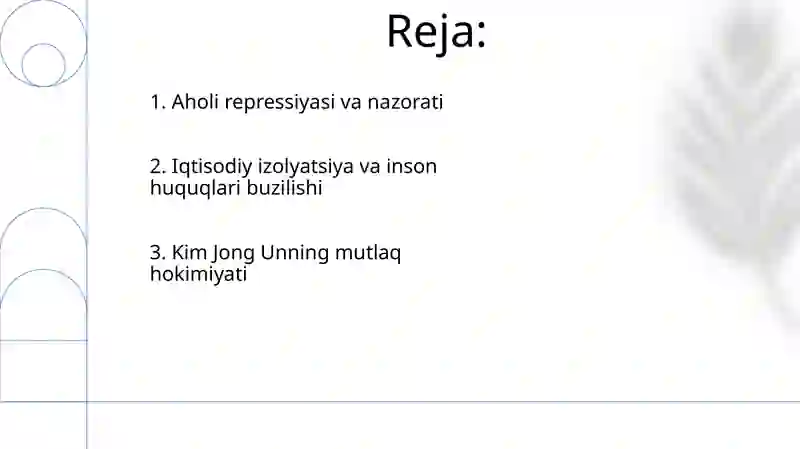 Reja:

1. Aholi repressiyasi va nazorati

2. Iqtisodiy izolyatsiya va inson huquqlari buzilishi

3. Kim Jong Unning mutlaq hokimiyati